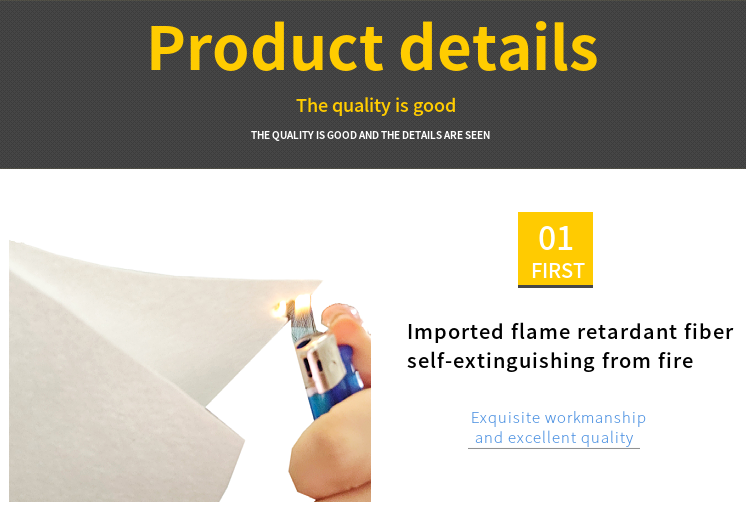 Product details

The quality is good

THE QUALITY IS GOOD AND THE DETAILS ARE SEEN

01
FIRST

Imported flame retardant fiber self-extinguishing from fire

Exquisite workmanship and excellent quality